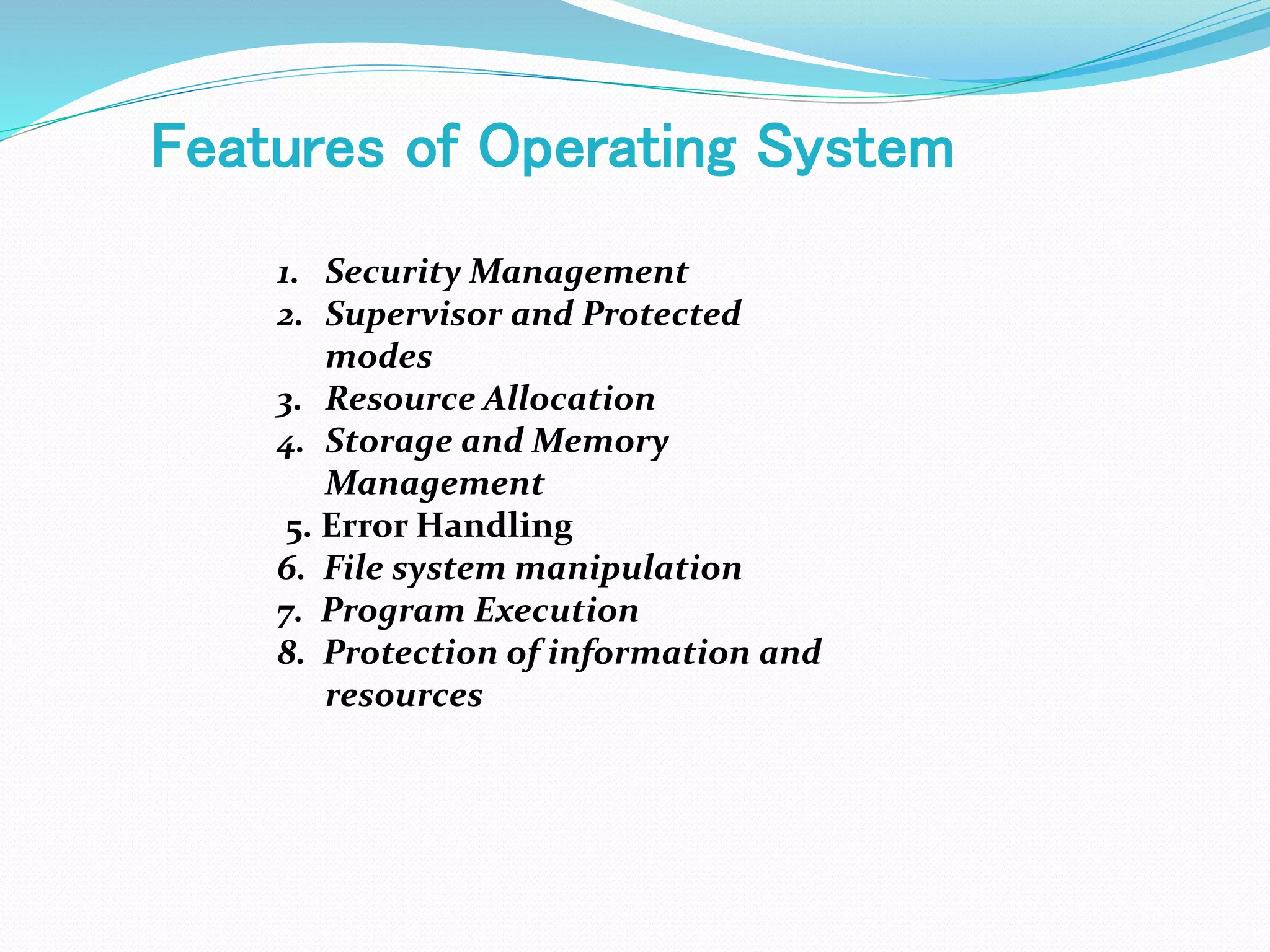 Features of Operating System

1. Security Management
2. Supervisor and Protected modes
3. Resource Allocation
4. Storage and Memory Management
5. Error Handling
6. File system manipulation
7. Program Execution
8. Protection of information and resources